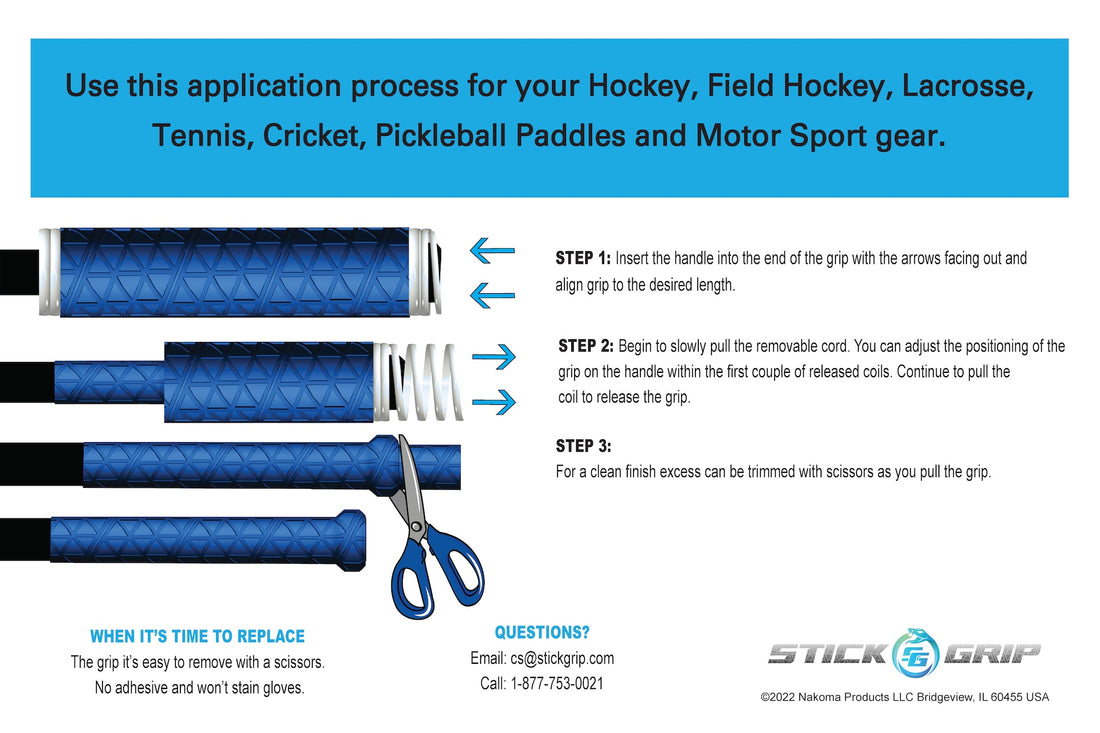 Use this application process for your Hockey, Field Hockey, Lacrosse, Tennis, Cricket, Pickleball Paddles and Motor Sport gear.

STEP 1: Insert the handle into the end of the grip with the arrows facing out and align grip to the desired length.

STEP 2: Begin to slowly pull the removable cord. You can adjust the positioning of the grip on the handle within the first couple of released coils. Continue to pull the coil to release the grip.

STEP 3:
For a clean finish excess can be trimmed with scissors as you pull the grip.

WHEN IT'S TIME TO REPLACE
The grip it's easy to remove with a scissors.
No adhesive and won't stain gloves.

QUESTIONS?
Email: cs@stickgrip.com
Call: 1-877-753-0021

STICK SG GRIP

©2022 Nakoma Products LLC Bridgeview, IL 60455 USA